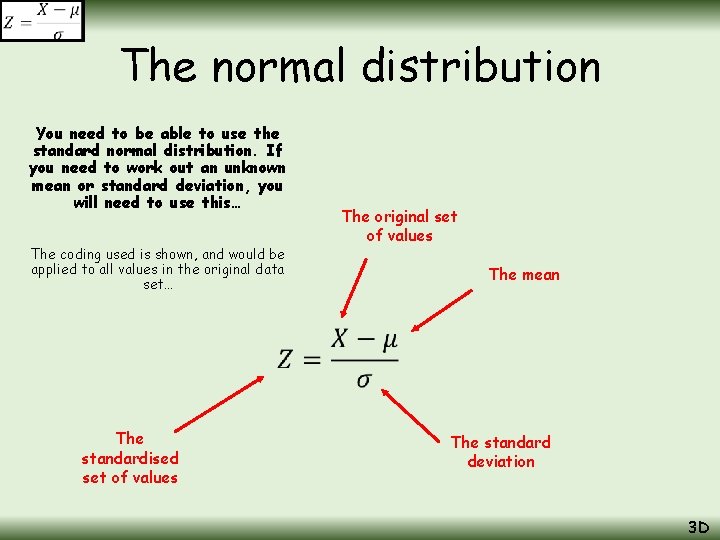 $Z = \frac{X - \mu}{\sigma}$

The normal distribution

You need to be able to use the standard normal distribution. If you need to work out an unknown mean or standard deviation, you will need to use this…

The coding used is shown, and would be applied to all values in the original data set…

The original set of values

The mean

$Z = \frac{X - \mu}{\sigma}$

The standardised set of values

The standard deviation

3D